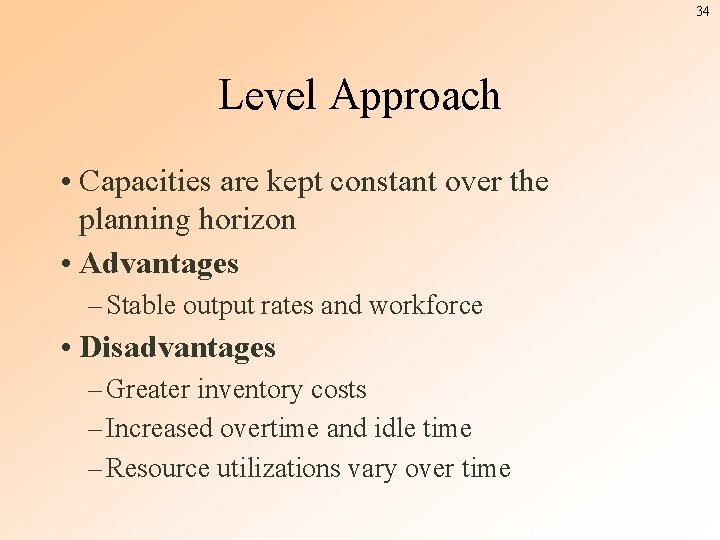 34

Level Approach

• Capacities are kept constant over the planning horizon

• Advantages

– Stable output rates and workforce

• Disadvantages

– Greater inventory costs

– Increased overtime and idle time

– Resource utilizations vary over time